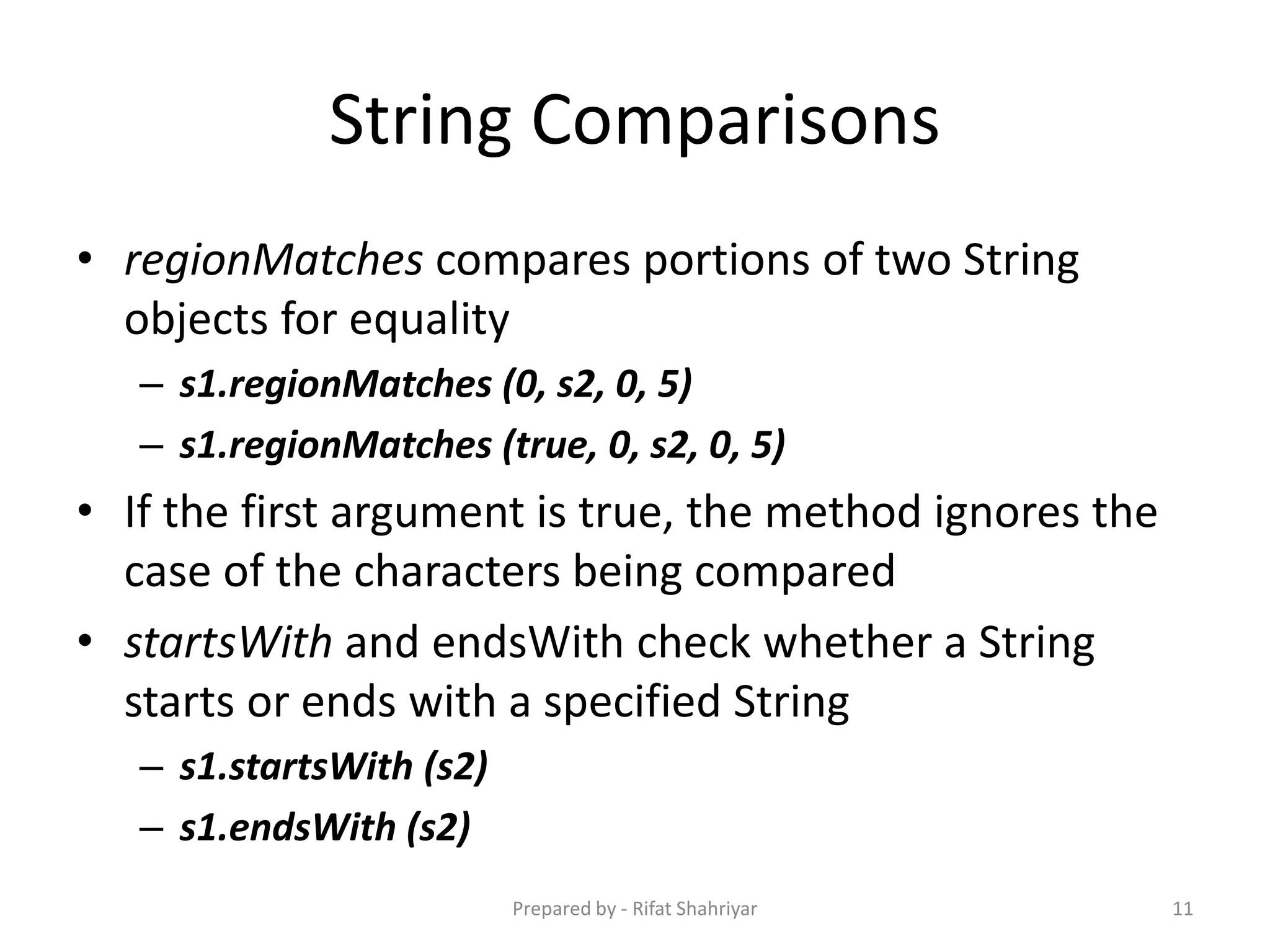 String Comparisons

• regionMatches compares portions of two String objects for equality
– s1.regionMatches (0, s2, 0, 5)
– s1.regionMatches (true, 0, s2, 0, 5)
• If the first argument is true, the method ignores the case of the characters being compared
• startsWith and endsWith check whether a String starts or ends with a specified String
– s1.startsWith (s2)
– s1.endsWith (s2)

Prepared by - Rifat Shahriyar

11